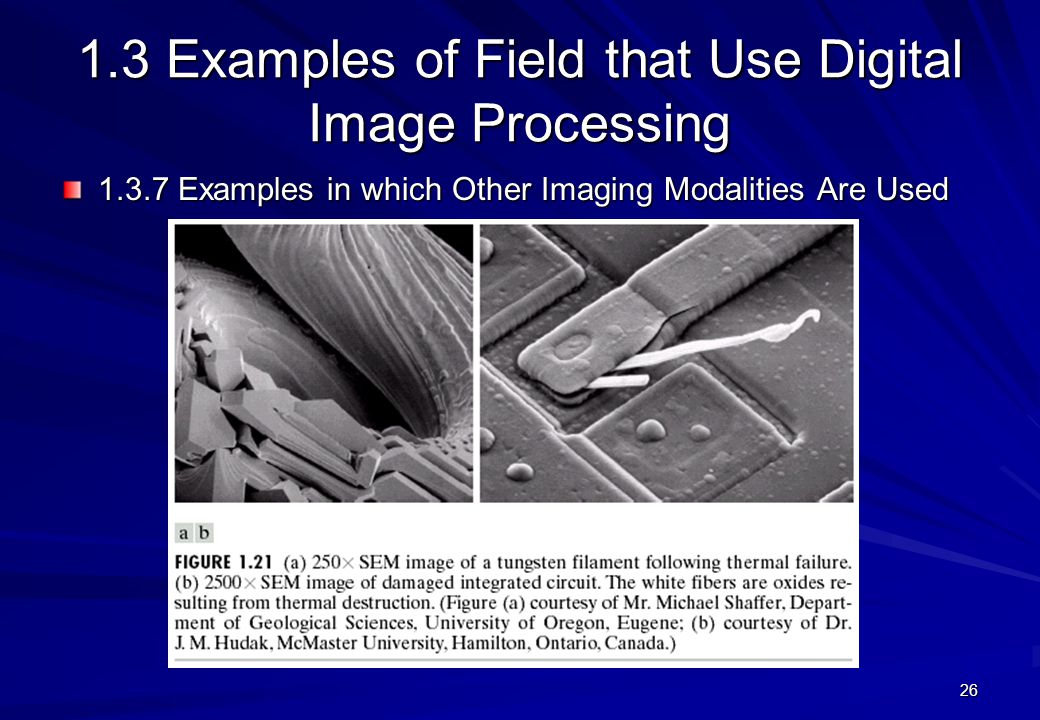 1.3 Examples of Field that Use Digital Image Processing

1.3.7 Examples in which Other Imaging Modalities Are Used

a b

FIGURE 1.21 (a) 250× SEM image of a tungsten filament following thermal failure. (b) 2500× SEM image of damaged integrated circuit. The white fibers are oxides resulting from thermal destruction. (Figure (a) courtesy of Mr. Michael Shaffer, Department of Geological Sciences, University of Oregon, Eugene; (b) courtesy of Dr. J. M. Hudak, McMaster University, Hamilton, Ontario, Canada.)

26